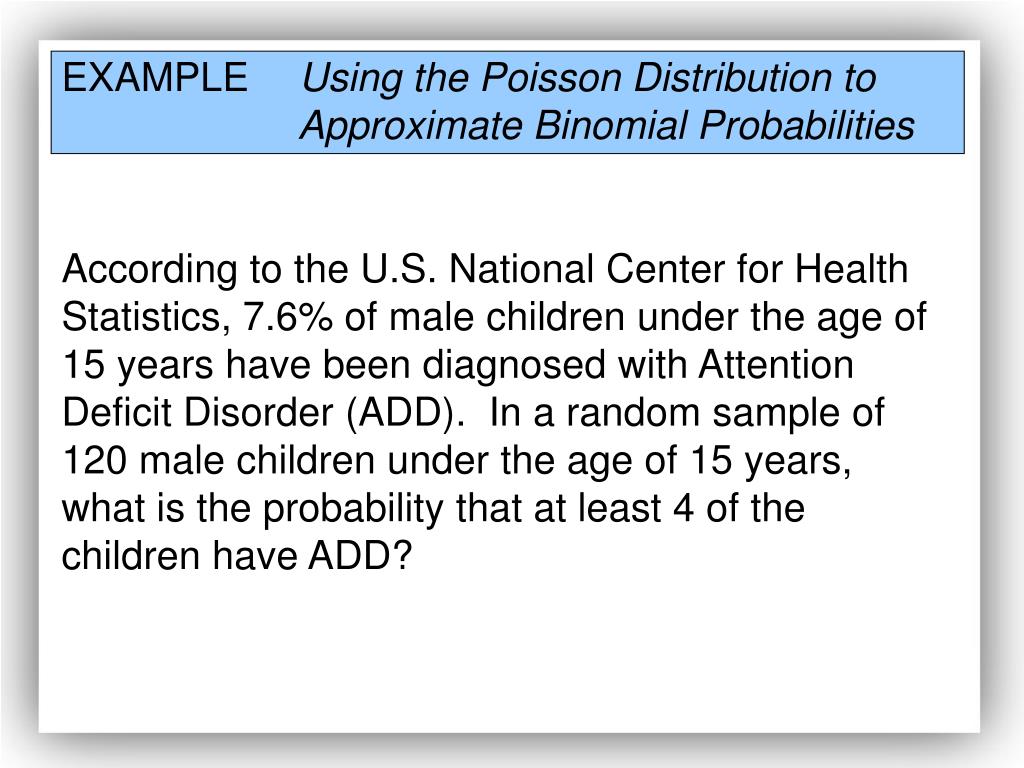 EXAMPLE Using the Poisson Distribution to Approximate Binomial Probabilities

According to the U.S. National Center for Health Statistics, 7.6% of male children under the age of 15 years have been diagnosed with Attention Deficit Disorder (ADD). In a random sample of 120 male children under the age of 15 years, what is the probability that at least 4 of the children have ADD?